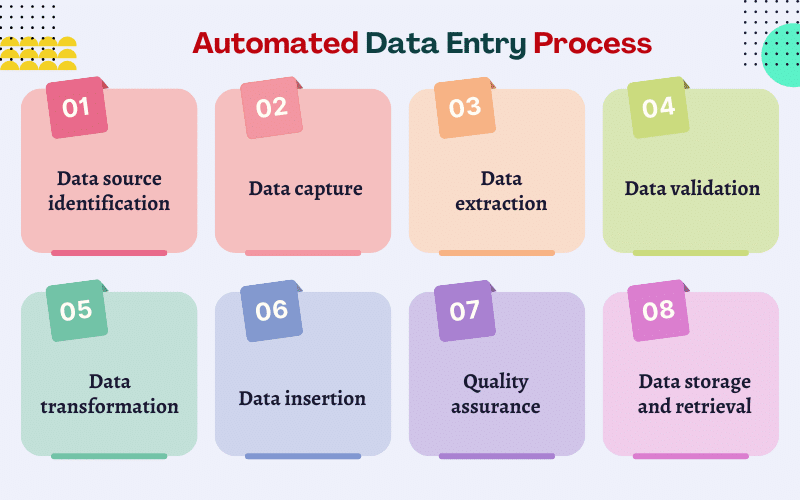 Automated Data Entry Process

01
Data source identification

02
Data capture

03
Data extraction

04
Data validation

05
Data transformation

06
Data insertion

07
Quality assurance

08
Data storage and retrieval